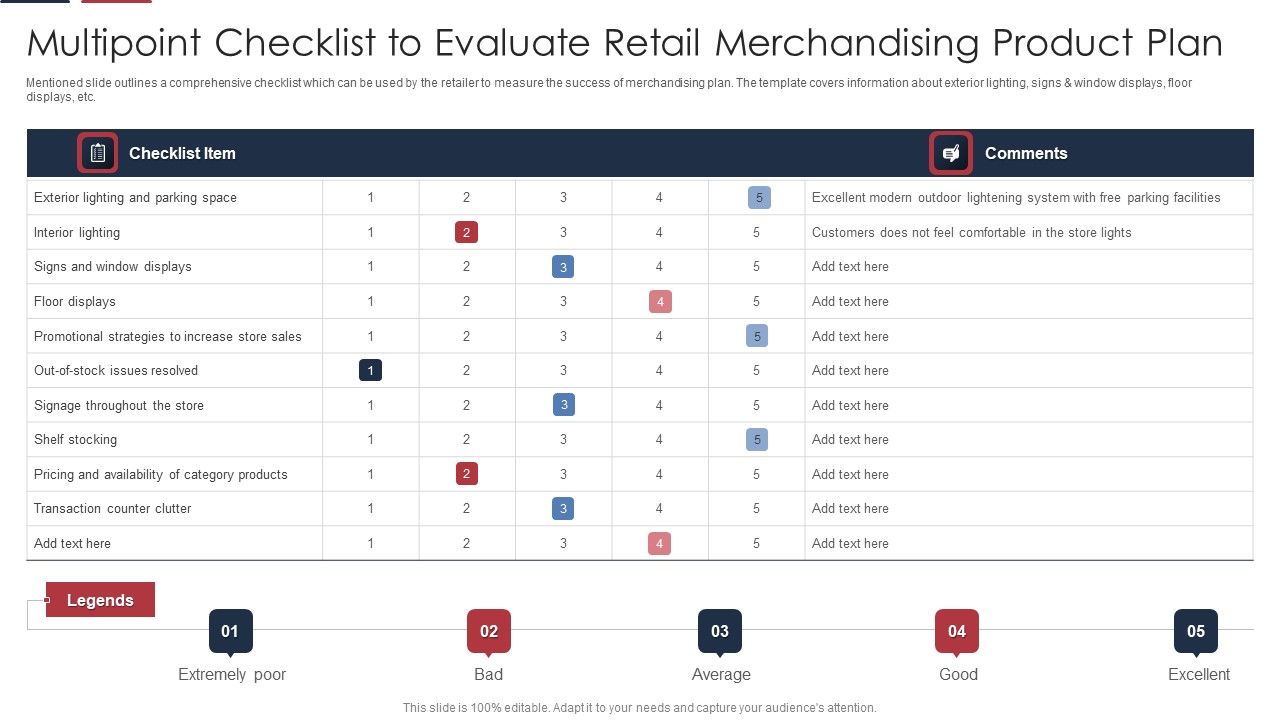 Multipoint Checklist to Evaluate Retail Merchandising Product Plan

Mentioned slide outlines a comprehensive checklist which can be used by the retailer to measure the success of merchandising plan. The template covers information about exterior lighting, signs & window displays, floor displays, etc.

| Checklist Item | | | | | | Comments |
|---|---|---|---|---|---|---|
| Exterior lighting and parking space | 1 | 2 | 3 | 4 | 5 | Excellent modern outdoor lightening system with free parking facilities |
| Interior lighting | 1 | 2 | 3 | 4 | 5 | Customers does not feel comfortable in the store lights |
| Signs and window displays | 1 | 2 | 3 | 4 | 5 | Add text here |
| Floor displays | 1 | 2 | 3 | 4 | 5 | Add text here |
| Promotional strategies to increase store sales | 1 | 2 | 3 | 4 | 5 | Add text here |
| Out-of-stock issues resolved | 1 | 2 | 3 | 4 | 5 | Add text here |
| Signage throughout the store | 1 | 2 | 3 | 4 | 5 | Add text here |
| Shelf stocking | 1 | 2 | 3 | 4 | 5 | Add text here |
| Pricing and availability of category products | 1 | 2 | 3 | 4 | 5 | Add text here |
| Transaction counter clutter | 1 | 2 | 3 | 4 | 5 | Add text here |
| Add text here | 1 | 2 | 3 | 4 | 5 | Add text here |

Legends

01 Extremely poor

02 Bad

03 Average

04 Good

05 Excellent

This slide is 100% editable. Adapt it to your needs and capture your audience's attention.